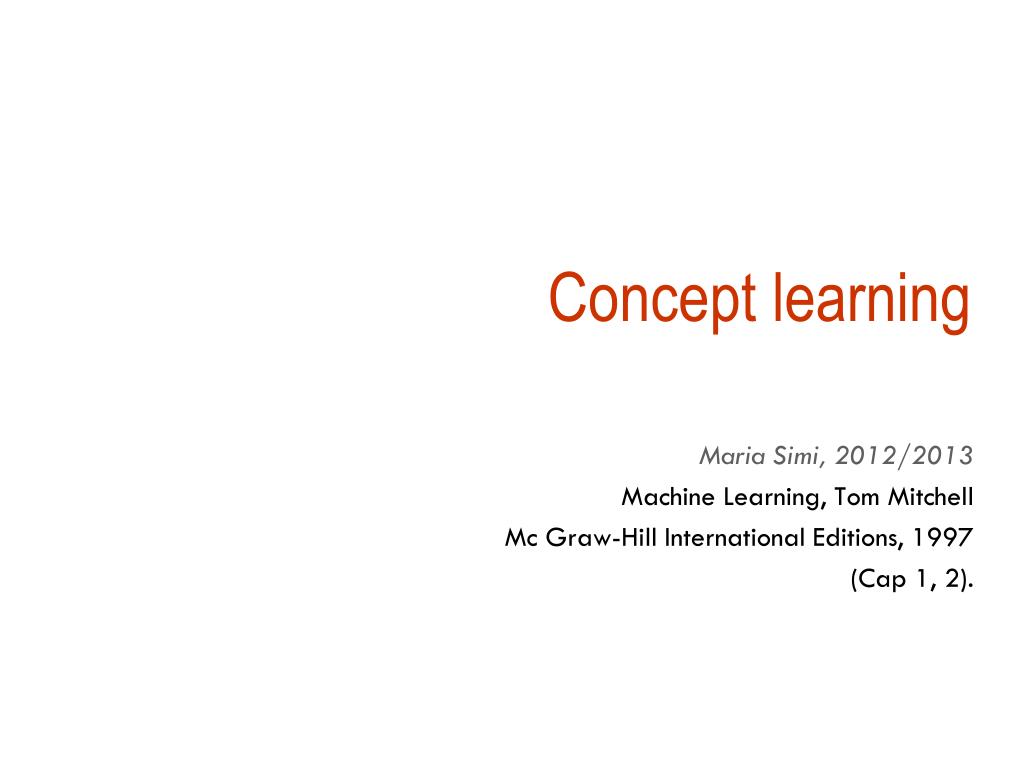 Concept learning

Maria Simi, 2012/2013
Machine Learning, Tom Mitchell
Mc Graw-Hill International Editions, 1997
(Cap 1, 2).